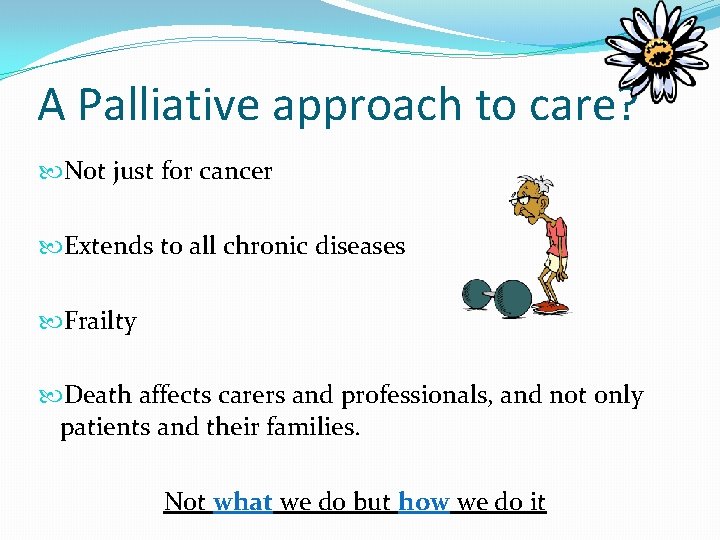 A Palliative approach to care?

Not just for cancer

Extends to all chronic diseases

Frailty

Death affects carers and professionals, and not only patients and their families.

Not what we do but how we do it